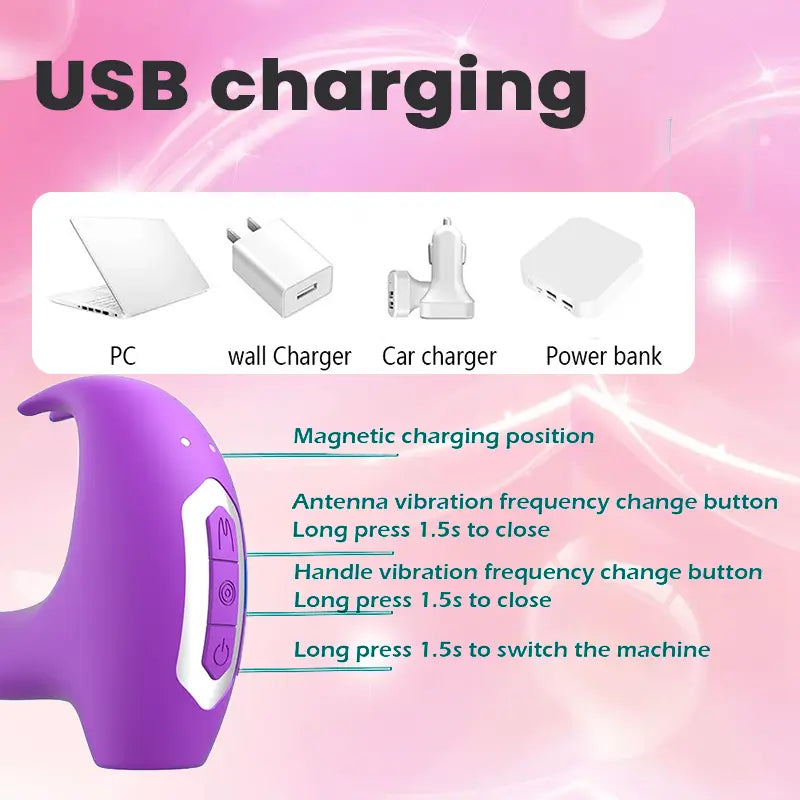 USB charging

PC

wall Charger

Car charger

Power bank

Magnetic charging position

Antenna vibration frequency change button
Long press 1.5s to close

Handle vibration frequency change button
Long press 1.5s to close

Long press 1.5s to switch the machine